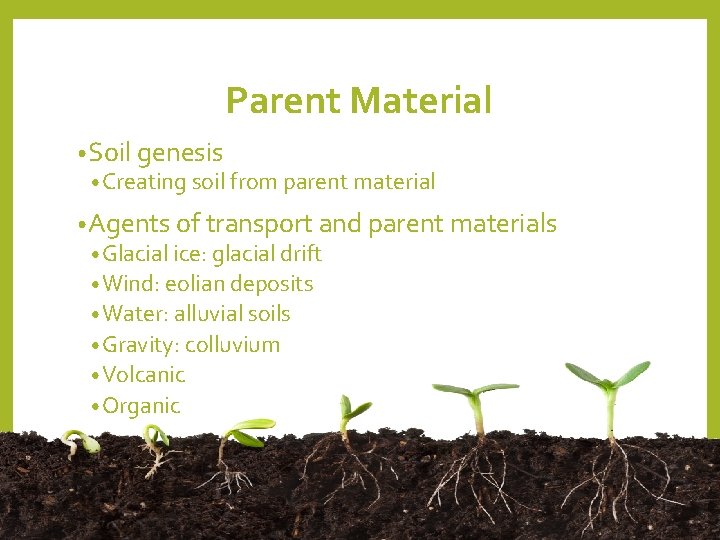 Parent Material

• Soil genesis
  • Creating soil from parent material

• Agents of transport and parent materials
  • Glacial ice: glacial drift
  • Wind: eolian deposits
  • Water: alluvial soils
  • Gravity: colluvium
  • Volcanic
  • Organic